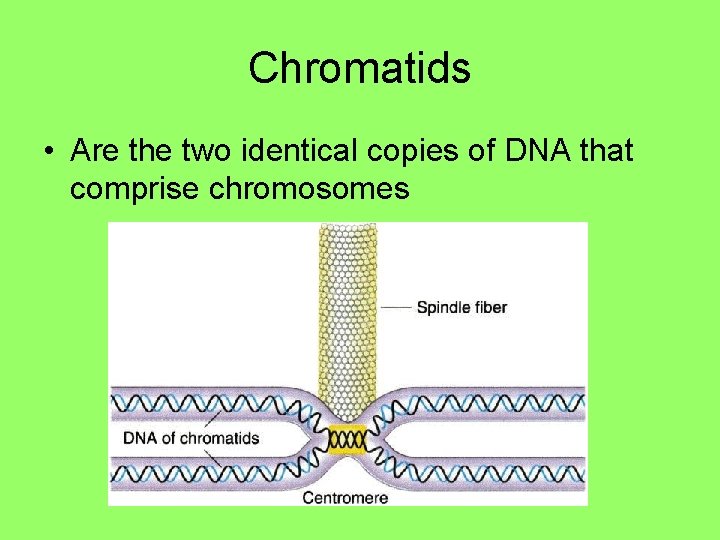 Chromatids

• Are the two identical copies of DNA that comprise chromosomes

Spindle fiber

DNA of chromatids

Centromere